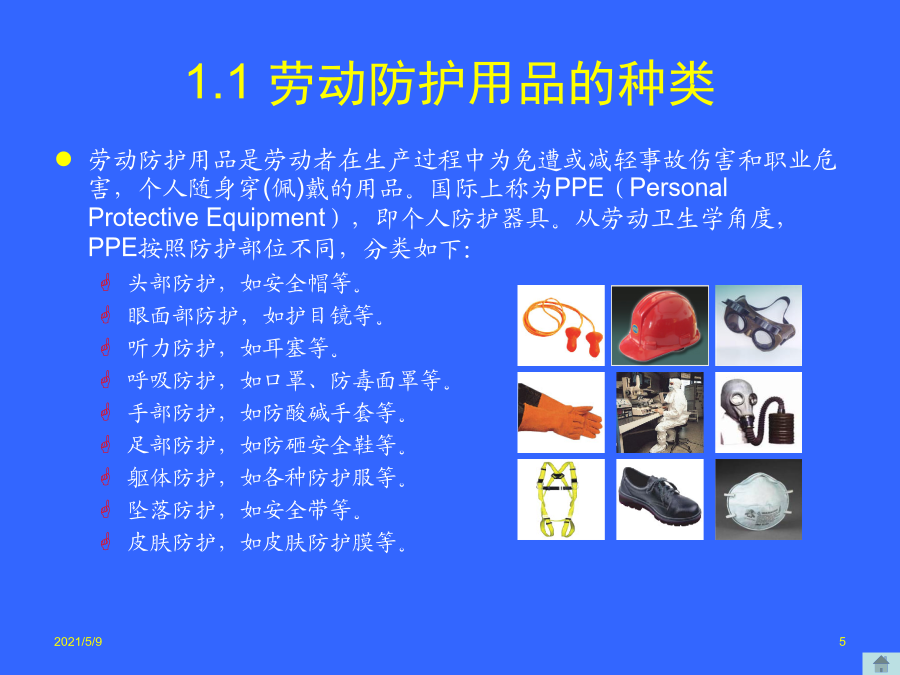 1.1 劳动防护用品的种类

劳动防护用品是劳动者在生产过程中为免遭或减轻事故伤害和职业危害，个人随身穿(佩)戴的用品。国际上称为PPE（Personal Protective Equipment），即个人防护器具。从劳动卫生学角度，PPE按照防护部位不同，分类如下：

头部防护，如安全帽等。
眼面部防护，如护目镜等。
听力防护，如耳塞等。
呼吸防护，如口罩、防毒面罩等。
手部防护，如防酸碱手套等。
足部防护，如防砸安全鞋等。
躯体防护，如各种防护服等。
坠落防护，如安全带等。
皮肤防护，如皮肤防护膜等。

2021/5/9

5